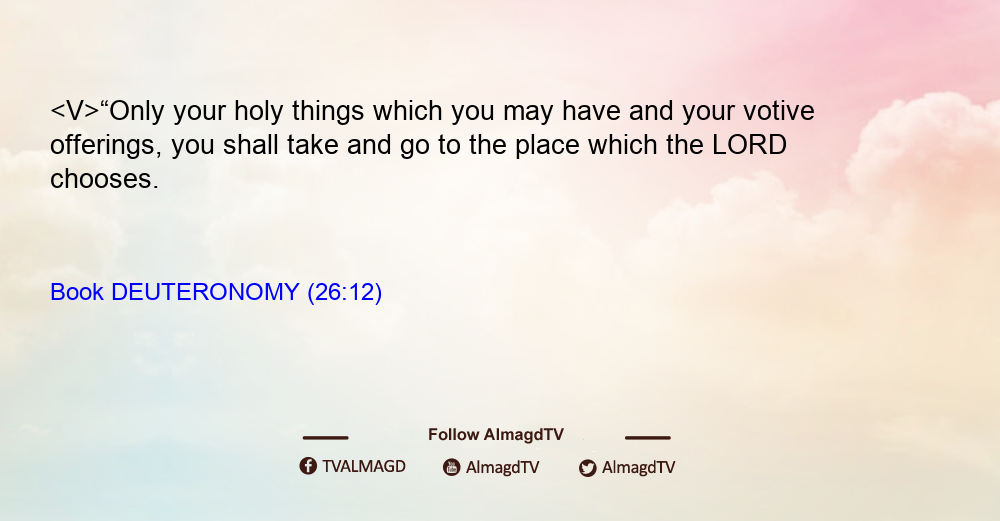 <V>“Only your holy things which you may have and your votive offerings, you shall take and go to the place which the LORD chooses.

Book DEUTERONOMY (26:12)

Follow AlmagdTV

TVALMAGD AlmagdTV AlmagdTV